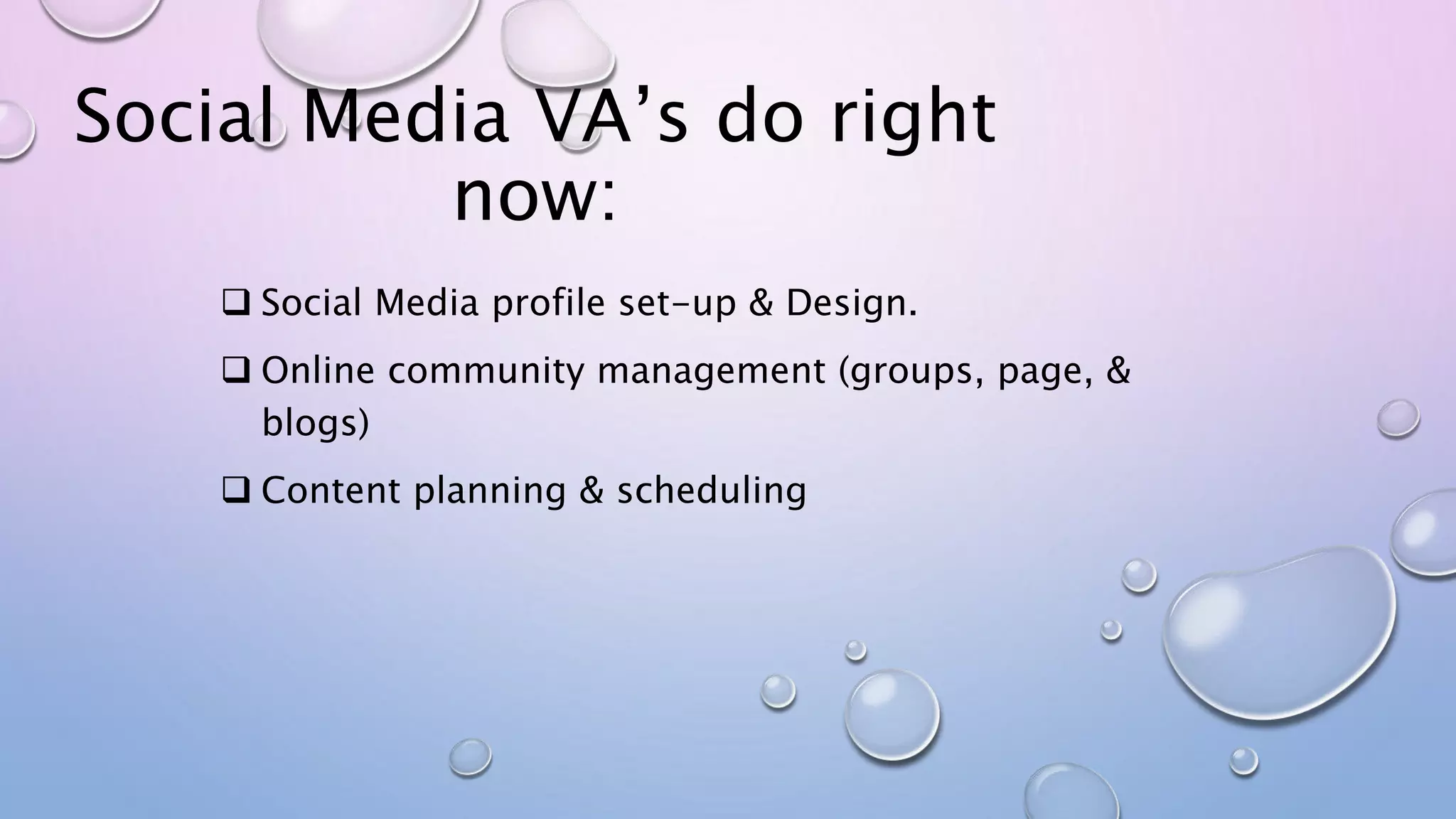 Social Media VA’s do right now:

❑ Social Media profile set-up & Design.

❑ Online community management (groups, page, & blogs)

❑ Content planning & scheduling